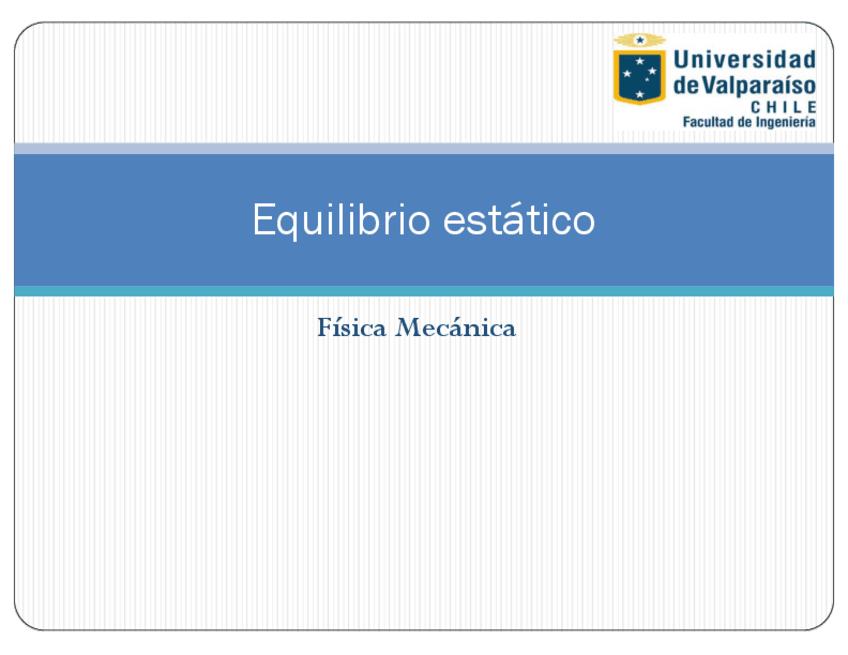 Universidad de Valparaíso
CHILE
Facultad de Ingeniería

Equilibrio estático

Física Mecánica